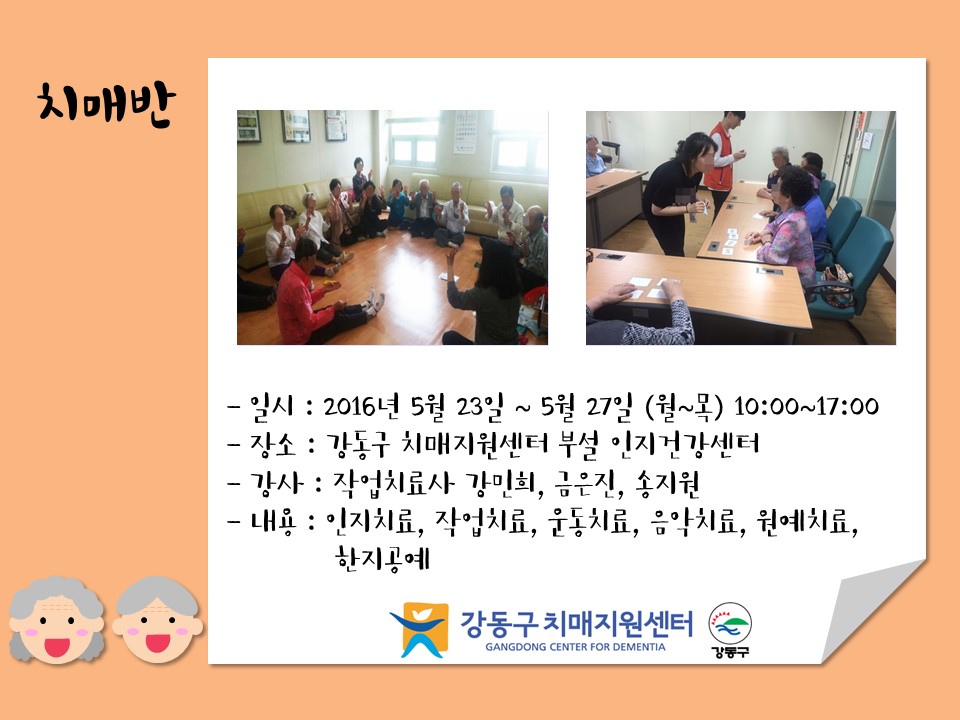 치매반

- 일시 : 2016년 5월 23일 ~ 5월 27일 (월~목) 10:00~17:00
- 장소 : 강동구 치매지원센터 부설 인지건강센터
- 강사 : 작업치료사 강민희, 금은진, 송지원
- 내용 : 인지치료, 작업치료, 운동치료, 음악치료, 원예치료, 한지공예

강동구 치매지원센터
GANGDONG CENTER FOR DEMENTIA
강동구